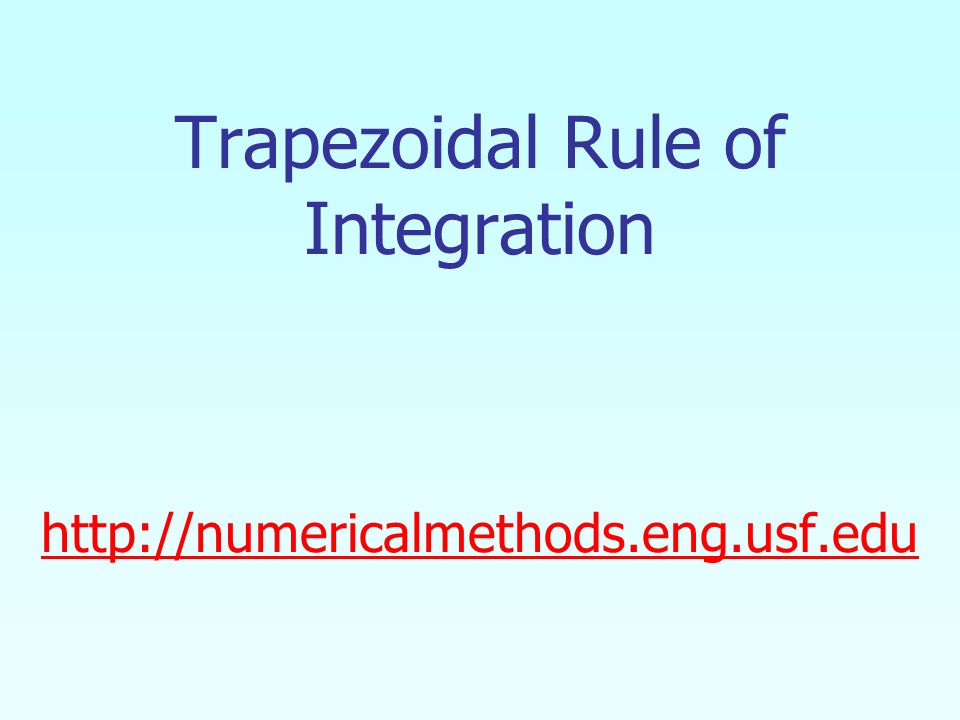 Trapezoidal Rule of Integration

http://numericalmethods.eng.usf.edu